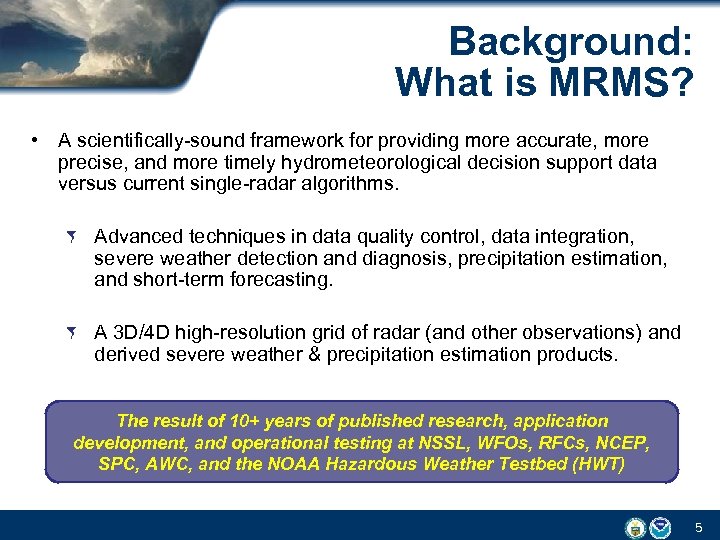 Background:
What is MRMS?

• A scientifically-sound framework for providing more accurate, more precise, and more timely hydrometeorological decision support data versus current single-radar algorithms.

Advanced techniques in data quality control, data integration, severe weather detection and diagnosis, precipitation estimation, and short-term forecasting.

A 3D/4D high-resolution grid of radar (and other observations) and derived severe weather & precipitation estimation products.

The result of 10+ years of published research, application development, and operational testing at NSSL, WFOs, RFCs, NCEP, SPC, AWC, and the NOAA Hazardous Weather Testbed (HWT)

5